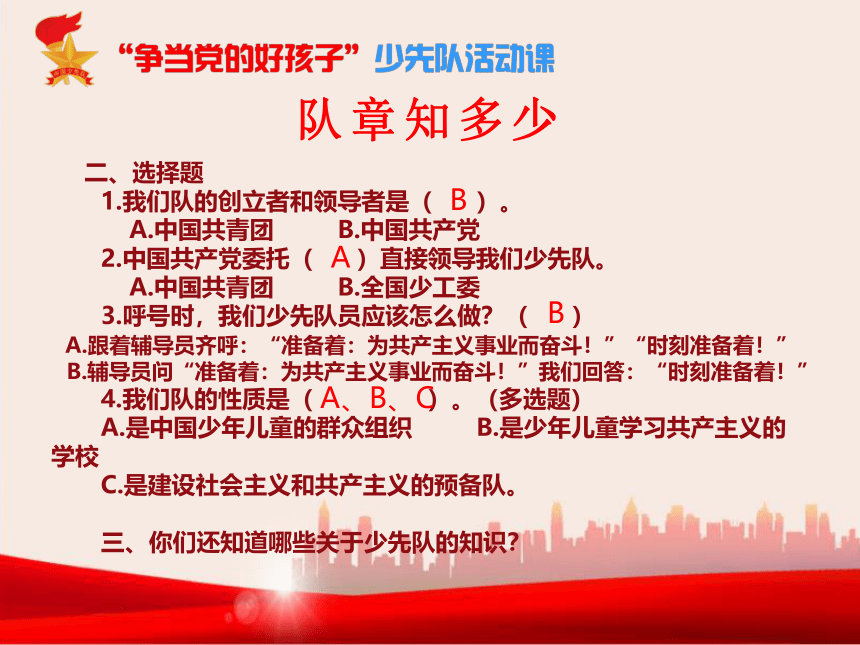 “争当党的好孩子”少先队活动课

队章知多少

二、选择题

1.我们队的创立者和领导者是（ B ）。

A.中国共青团　　B.中国共产党

2.中国共产党委托（ A ）直接领导我们少先队。

A.中国共青团　　B.全国少工委

3.呼号时，我们少先队员应该怎么做？（ B ）

A.跟着辅导员齐呼：“准备着：为共产主义事业而奋斗！”“时刻准备着！”

B.辅导员问“准备着：为共产主义事业而奋斗！”我们回答：“时刻准备着！”

4.我们队的性质是（ A、B、C ）。（多选题）

A.是中国少年儿童的群众组织　　B.是少年儿童学习共产主义的学校

C.是建设社会主义和共产主义的预备队。

三、你们还知道哪些关于少先队的知识？